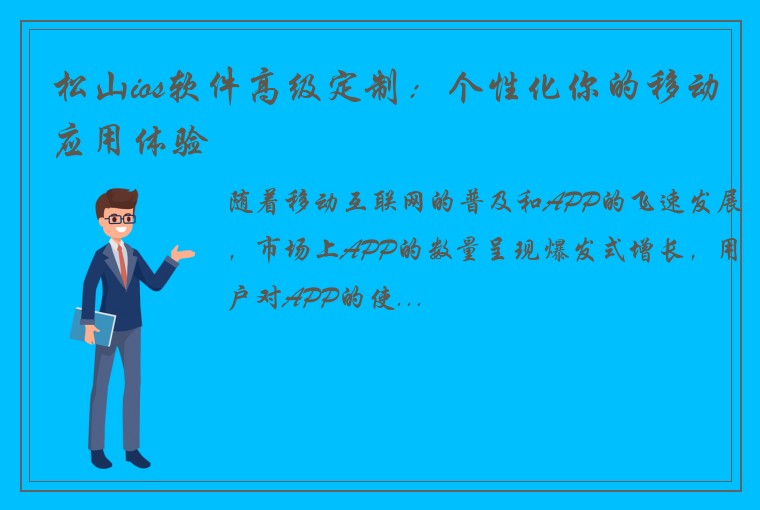 松山ios软件高级定制：个性化你的移动应用体验

随着移动互联网的普及和APP的飞速发展，市场上APP的数量呈现爆发式增长，用户对APP的使...